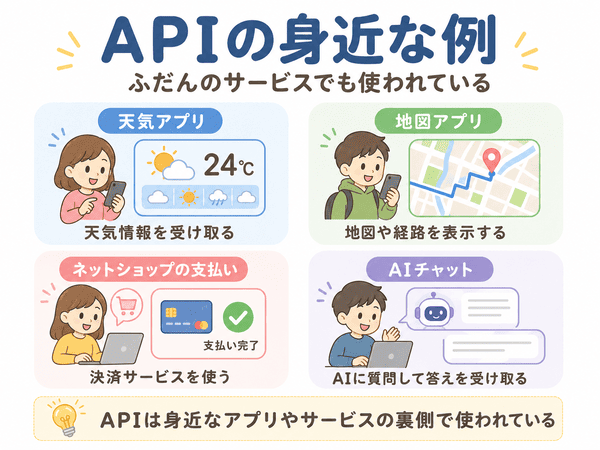 APIの身近な例
ふだんのサービスでも使われている

天気アプリ
24℃
天気情報を受け取る

地図アプリ
地図や経路を表示する

ネットショップの支払い
支払い完了
決済サービスを使う

AIチャット
AIに質問して答えを受け取る

APIは身近なアプリやサービスの裏側で使われている